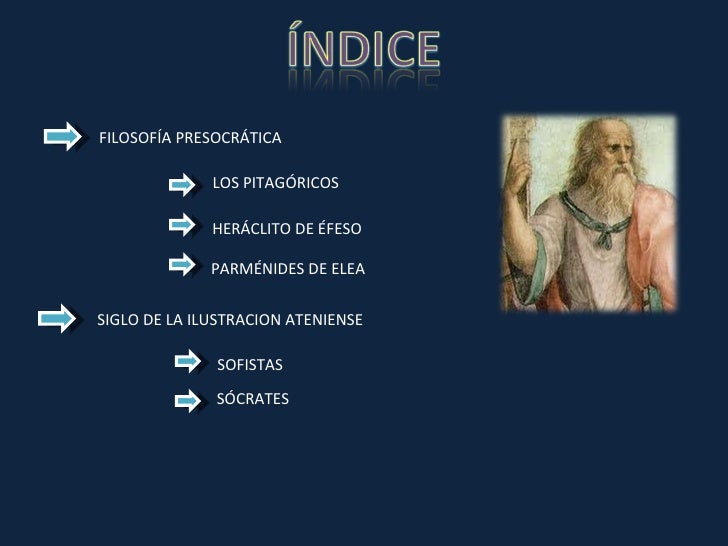 ÍNDICE

FILOSOFÍA PRESOCRÁTICA

LOS PITAGÓRICOS

HERÁCLITO DE ÉFESO

PARMÉNIDES DE ELEA

SIGLO DE LA ILUSTRACION ATENIENSE

SOFISTAS

SÓCRATES